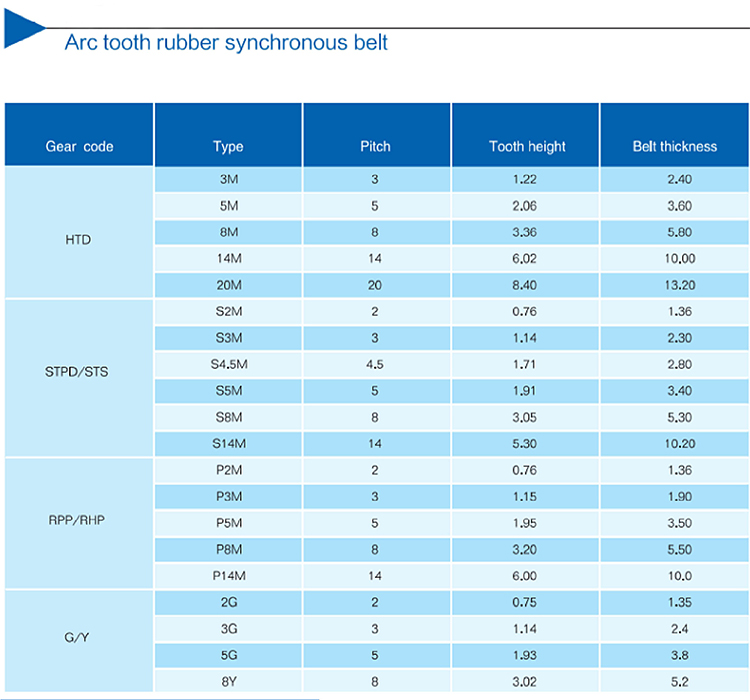 Arc tooth rubber synchronous belt

| Gear code | Type | Pitch | Tooth height | Belt thickness |
|---|---|---|---|---|
| HTD | 3M | 3 | 1.22 | 2.40 |
| | 5M | 5 | 2.06 | 3.60 |
| | 8M | 8 | 3.36 | 5.80 |
| | 14M | 14 | 6.02 | 10.00 |
| | 20M | 20 | 8.40 | 13.20 |
| STPD/STS | S2M | 2 | 0.76 | 1.36 |
| | S3M | 3 | 1.14 | 2.30 |
| | S4.5M | 4.5 | 1.71 | 2.80 |
| | S5M | 5 | 1.91 | 3.40 |
| | S8M | 8 | 3.05 | 5.30 |
| | S14M | 14 | 5.30 | 10.20 |
| RPP/RHP | P2M | 2 | 0.76 | 1.36 |
| | P3M | 3 | 1.15 | 1.90 |
| | P5M | 5 | 1.95 | 3.50 |
| | P8M | 8 | 3.20 | 5.50 |
| | P14M | 14 | 6.00 | 10.0 |
| G/Y | 2G | 2 | 0.75 | 1.35 |
| | 3G | 3 | 1.14 | 2.4 |
| | 5G | 5 | 1.93 | 3.8 |
| | 8Y | 8 | 3.02 | 5.2 |